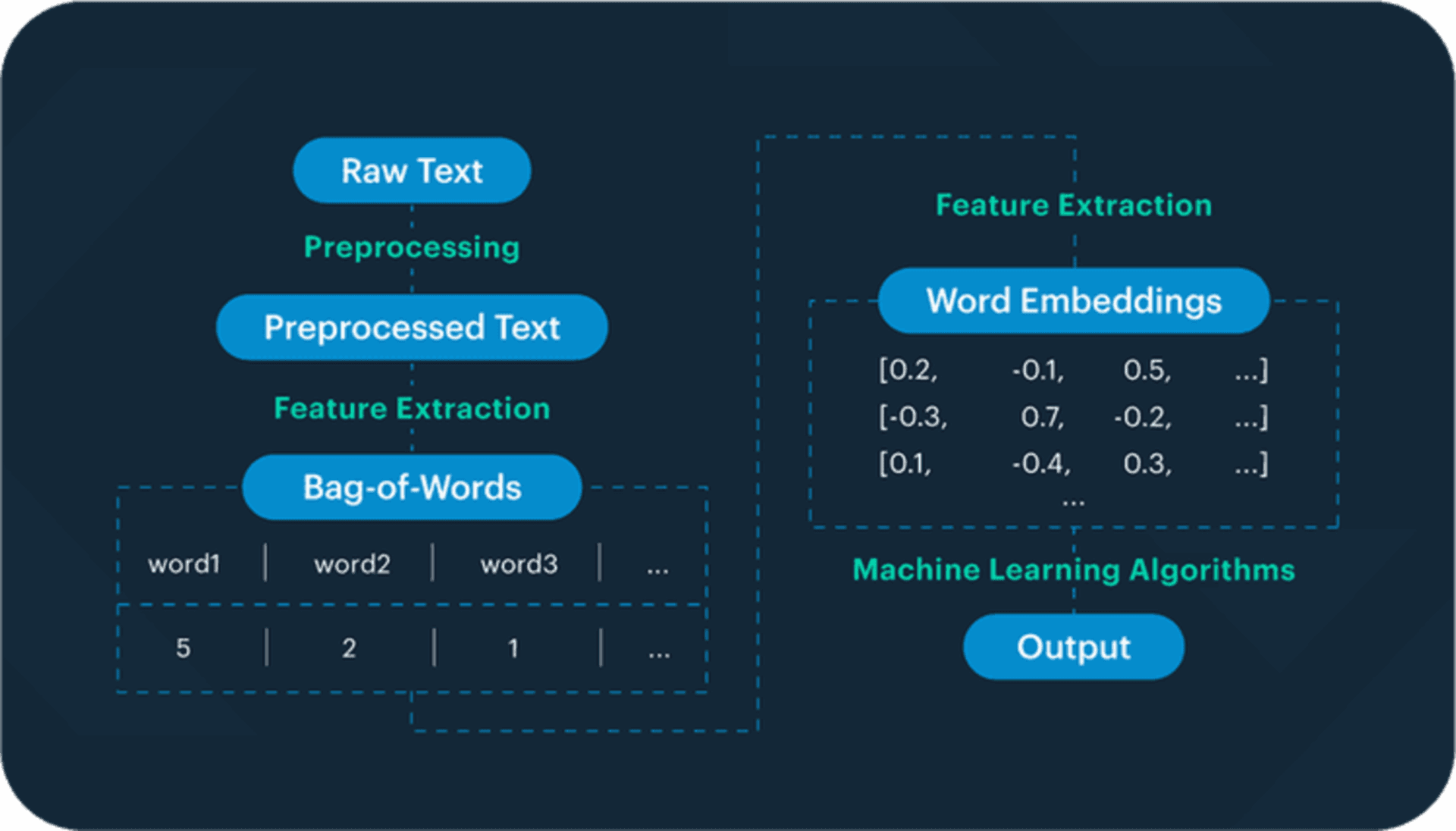 Raw Text

Preprocessing

Preprocessed Text

Feature Extraction

Bag-of-Words

| word1 | word2 | word3 | ... |
|---|---|---|---|
| 5 | 2 | 1 | ... |

Feature Extraction

Word Embeddings

[0.2, -0.1, 0.5, ...]
[-0.3, 0.7, -0.2, ...]
[0.1, -0.4, 0.3, ...]
...

Machine Learning Algorithms

Output